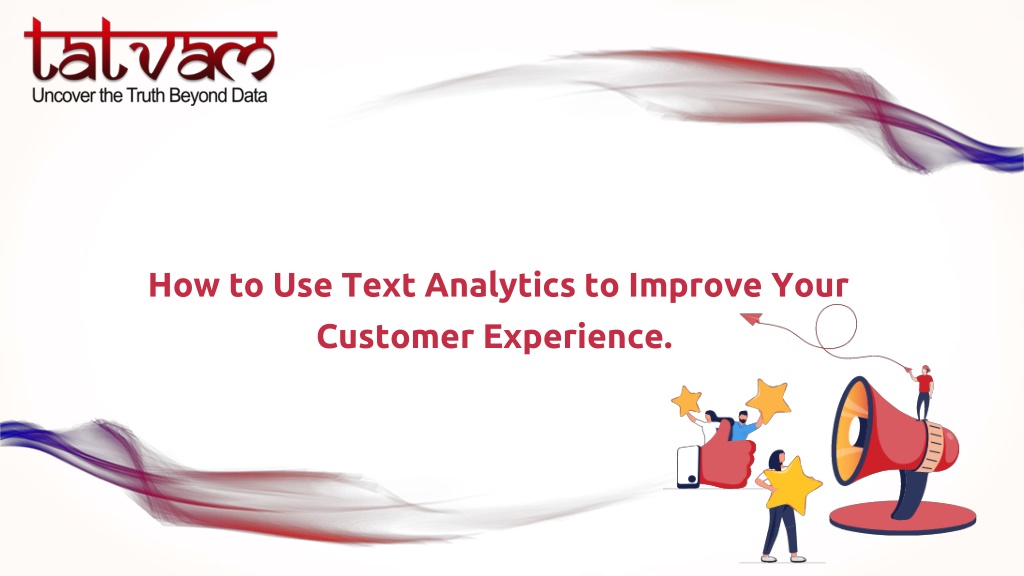 tatvam
Uncover the Truth Beyond Data

How to Use Text Analytics to Improve Your Customer Experience.